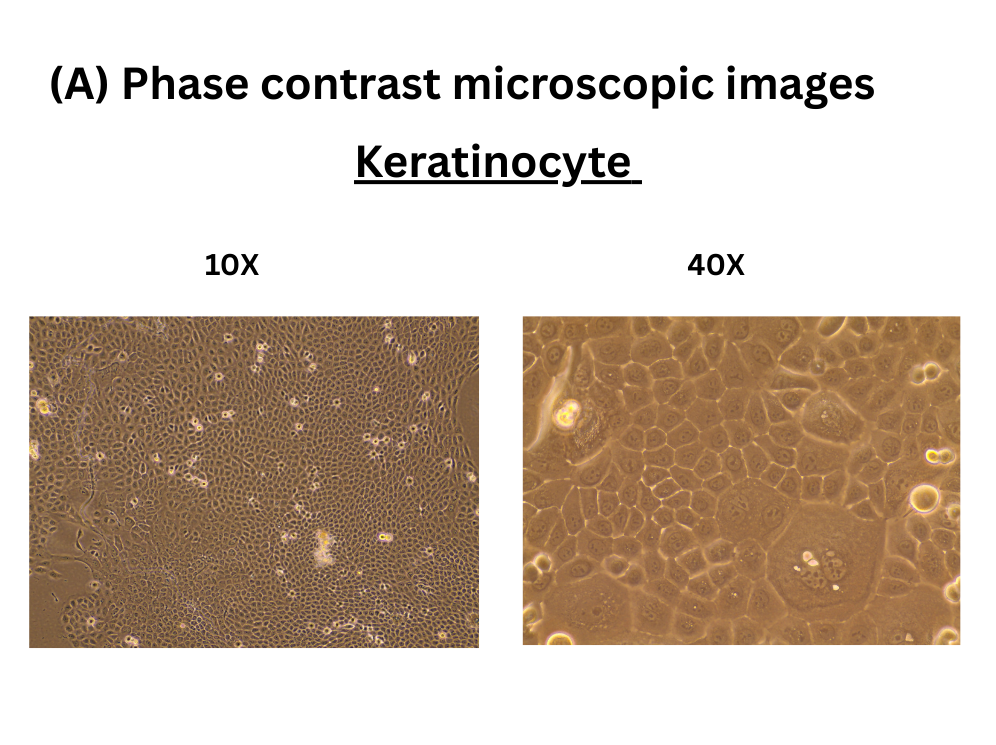 (A) Phase contrast microscopic images

Keratinocyte

10X

40X